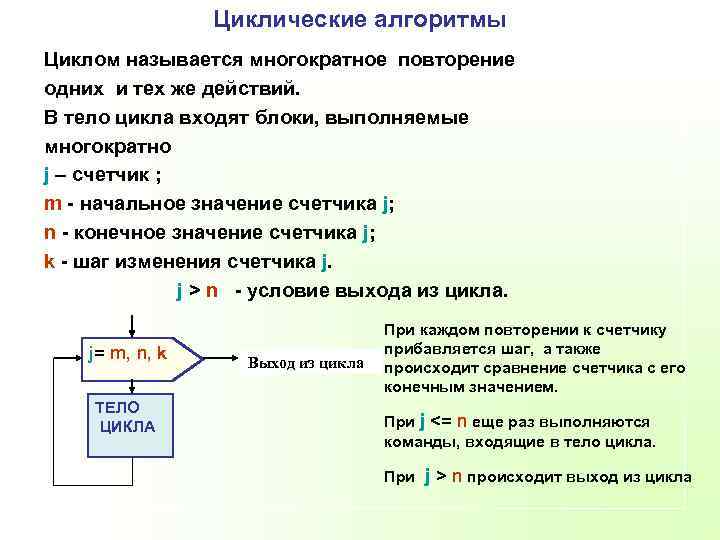 Циклические алгоритмы

Циклом называется многократное повторение одних и тех же действий.

В тело цикла входят блоки, выполняемые многократно

j – счетчик ;

m - начальное значение счетчика j;

n - конечное значение счетчика j;

k - шаг изменения счетчика j.

j > n - условие выхода из цикла.

j= m, n, k

Выход из цикла

ТЕЛО ЦИКЛА

При каждом повторении к счетчику прибавляется шаг, а также происходит сравнение счетчика с его конечным значением.

При j <= n еще раз выполняются команды, входящие в тело цикла.

При j > n происходит выход из цикла